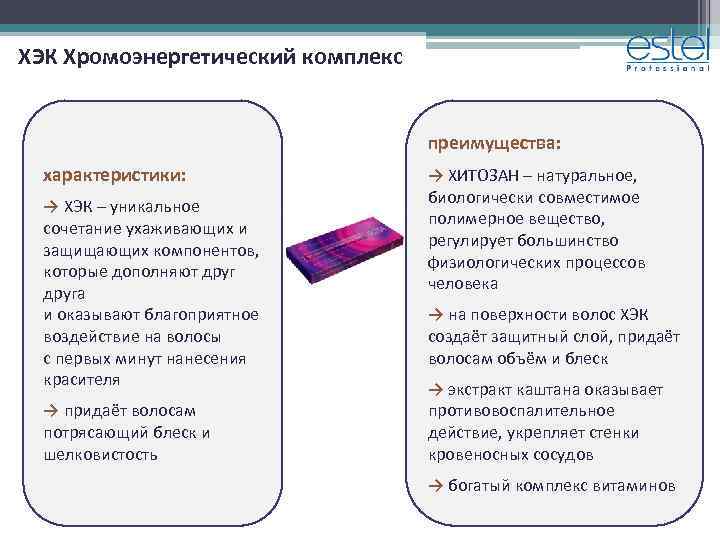 ХЭК Хромоэнергетический комплекс

estel
Professional

характеристики:

→ ХЭК – уникальное сочетание ухаживающих и защищающих компонентов, которые дополняют друг друга
и оказывают благоприятное воздействие на волосы
с первых минут нанесения красителя

→ придаёт волосам потрясающий блеск и шелковистость

преимущества:

→ ХИТОЗАН – натуральное, биологически совместимое полимерное вещество, регулирует большинство физиологических процессов человека

→ на поверхности волос ХЭК создаёт защитный слой, придаёт волосам объём и блеск

→ экстракт каштана оказывает противовоспалительное действие, укрепляет стенки кровеносных сосудов

→ богатый комплекс витаминов